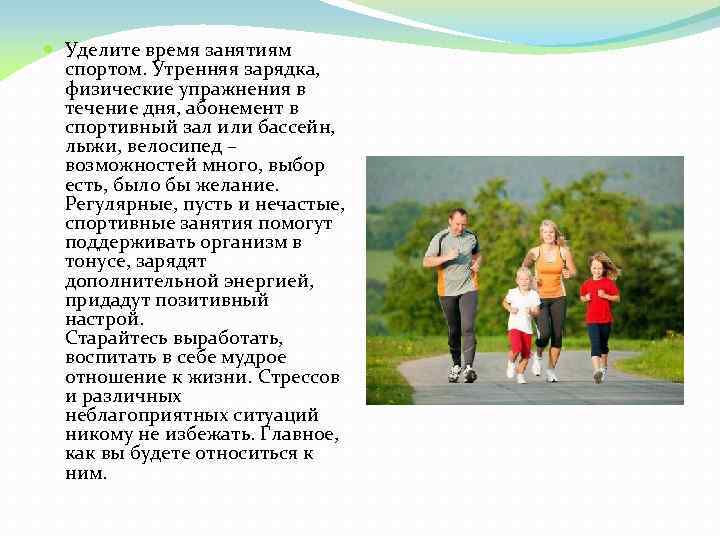 Уделите время занятиям спортом. Утренняя зарядка, физические упражнения в течение дня, абонемент в спортивный зал или бассейн, лыжи, велосипед – возможностей много, выбор есть, было бы желание. Регулярные, пусть и нечастые, спортивные занятия помогут поддерживать организм в тонусе, зарядят дополнительной энергией, придадут позитивный настрой.
Старайтесь выработать, воспитать в себе мудрое отношение к жизни. Стрессов и различных неблагоприятных ситуаций никому не избежать. Главное, как вы будете относиться к ним.